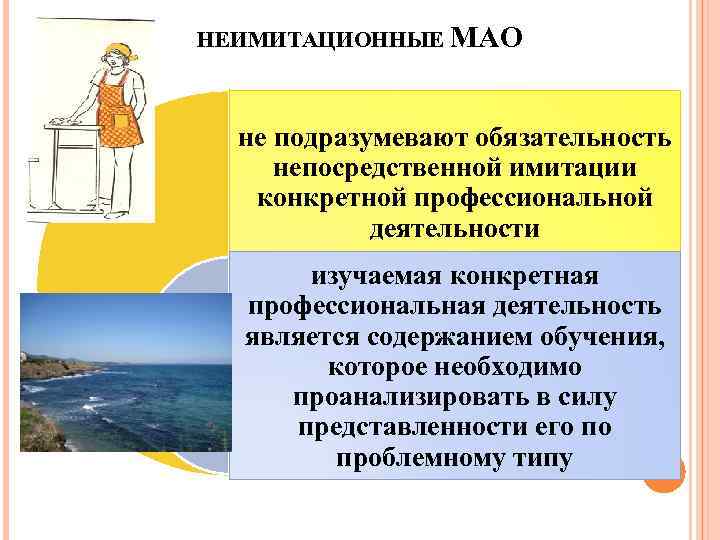 НЕИМИТАЦИОННЫЕ МАО

не подразумевают обязательность непосредственной имитации конкретной профессиональной деятельности

изучаемая конкретная профессиональная деятельность является содержанием обучения, которое необходимо проанализировать в силу представленности его по проблемному типу